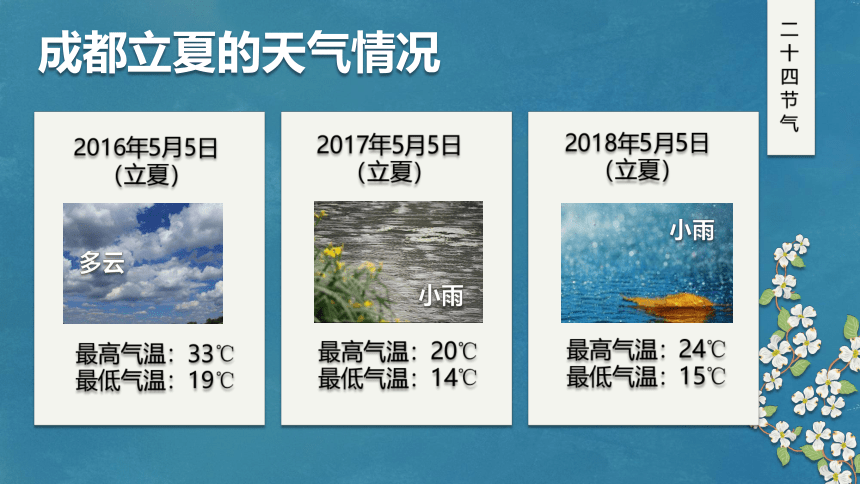 成都立夏的天气情况

二十四节气

2016年5月5日
（立夏）

多云

最高气温：33℃
最低气温：19℃

2017年5月5日
（立夏）

小雨

最高气温：20℃
最低气温：14℃

2018年5月5日
（立夏）

小雨

最高气温：24℃
最低气温：15℃